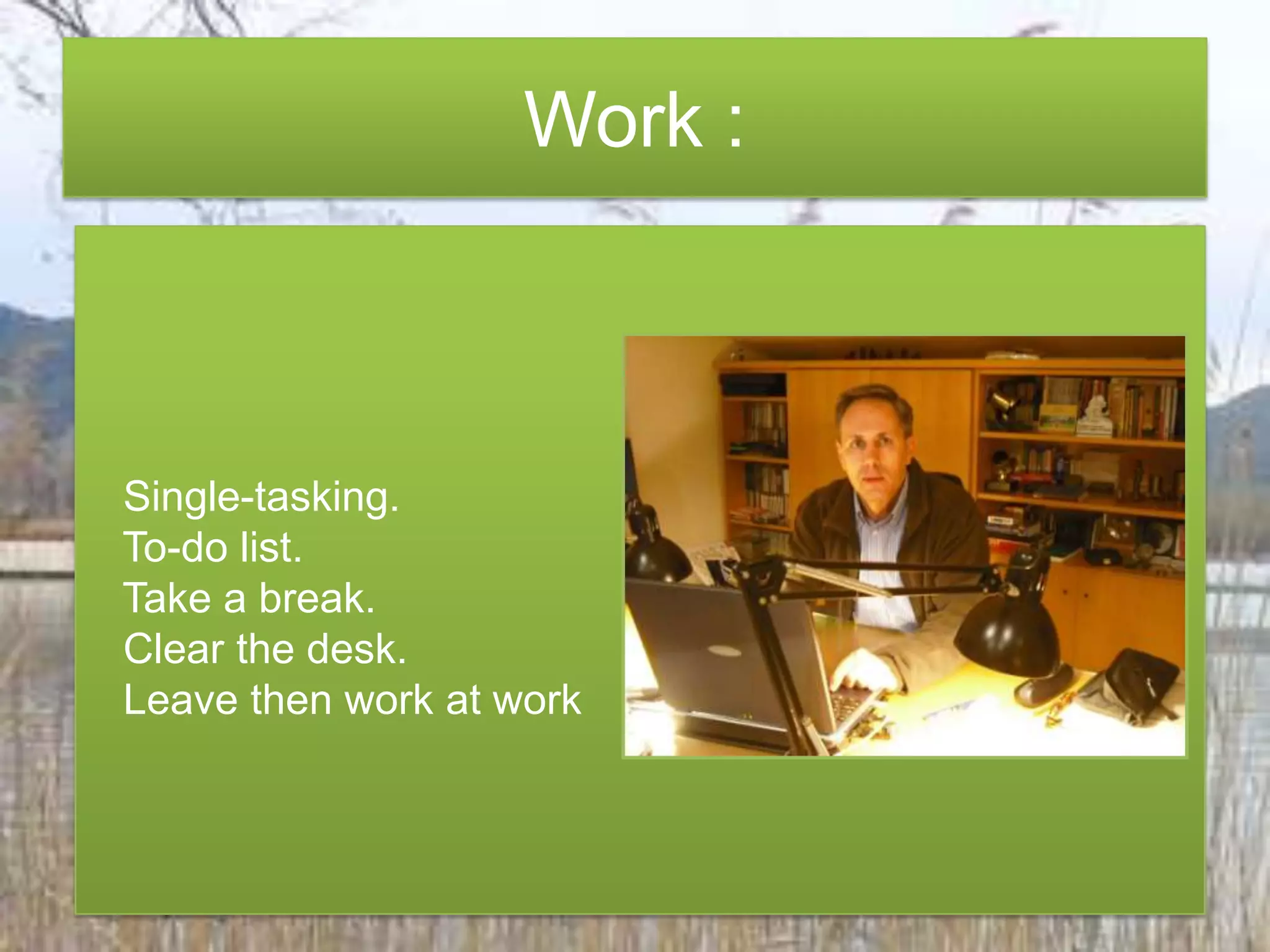 Work :

Single-tasking.
To-do list.
Take a break.
Clear the desk.
Leave then work at work